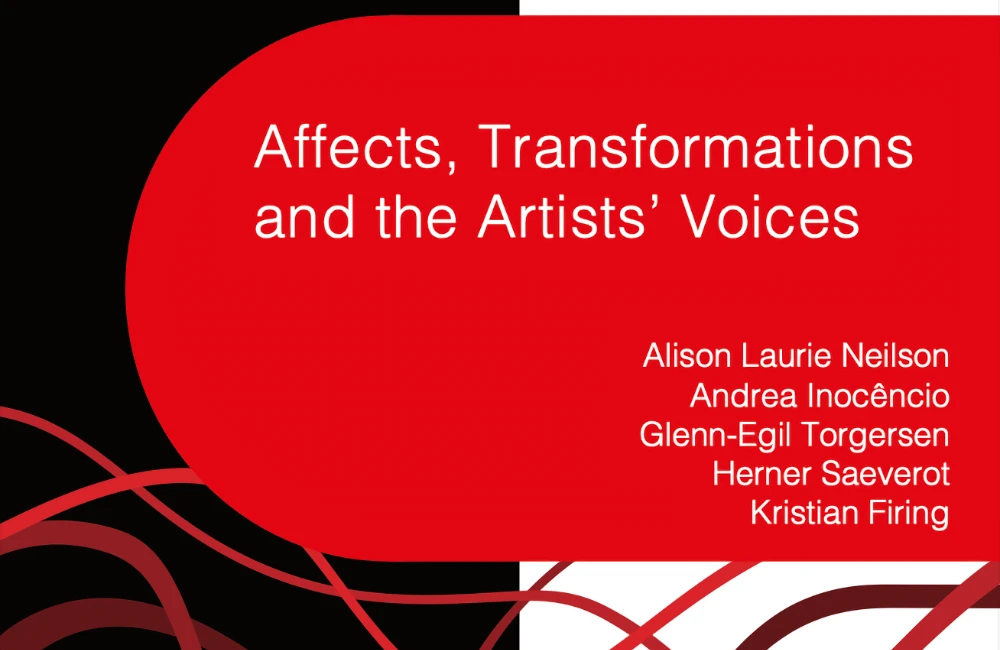 Affects, Transformations and the Artists' Voices

Alison Laurie Neilson
Andrea Inocêncio
Glenn-Egil Torgersen
Herner Saeverot
Kristian Firing